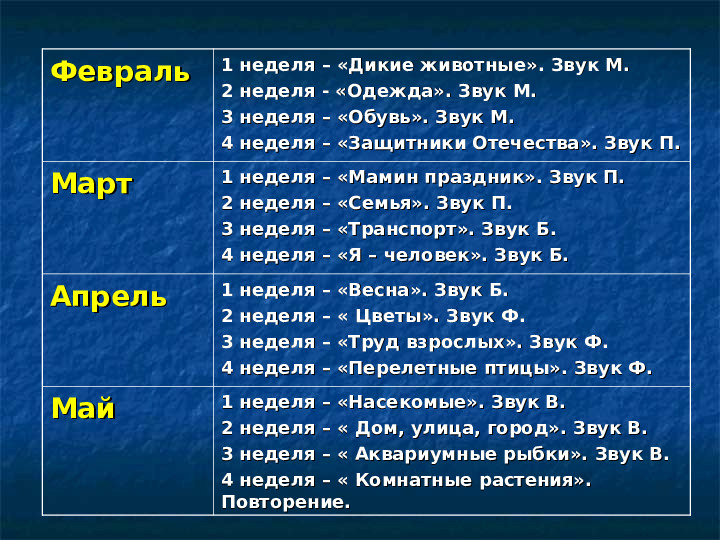 | Февраль | 1 неделя – «Дикие животные». Звук М.<br>2 неделя - «Одежда». Звук М.<br>3 неделя – «Обувь». Звук М.<br>4 неделя – «Защитники Отечества». Звук П. |
|---|---|
| Март | 1 неделя – «Мамин праздник». Звук П.<br>2 неделя – «Семья». Звук П.<br>3 неделя – «Транспорт». Звук Б.<br>4 неделя – «Я – человек». Звук Б. |
| Апрель | 1 неделя – «Весна». Звук Б.<br>2 неделя – « Цветы». Звук Ф.<br>3 неделя – «Труд взрослых». Звук Ф.<br>4 неделя – «Перелетные птицы». Звук Ф. |
| Май | 1 неделя – «Насекомые». Звук В.<br>2 неделя – « Дом, улица, город». Звук В.<br>3 неделя – « Аквариумные рыбки». Звук В.<br>4 неделя – « Комнатные растения». Повторение. |